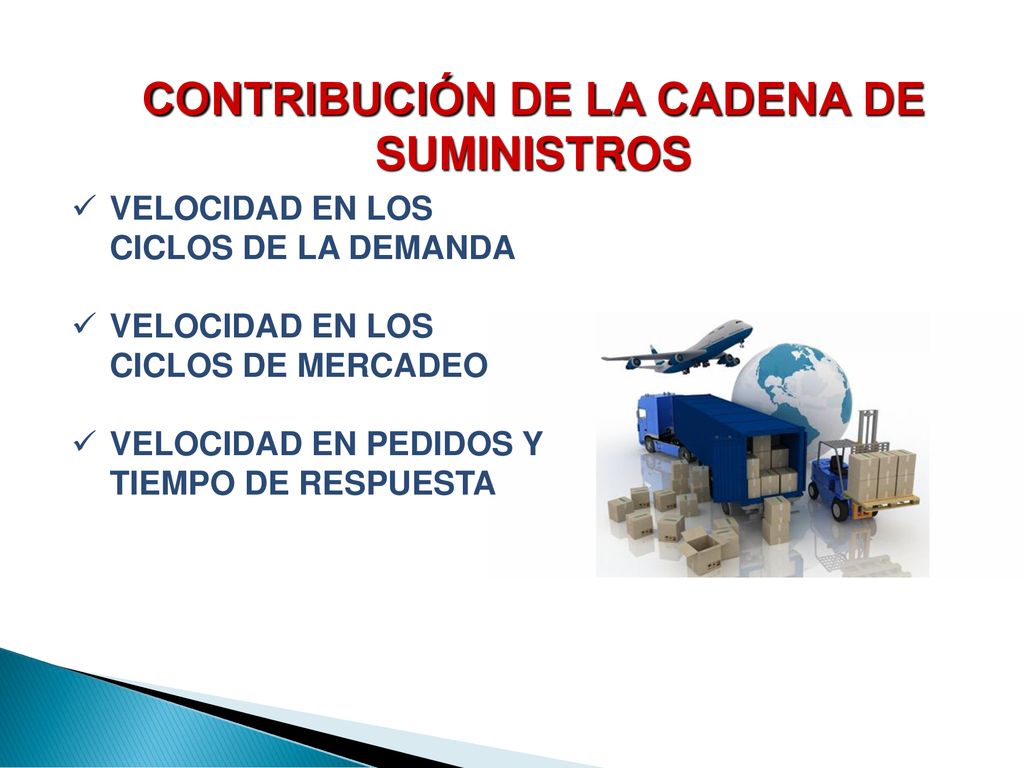 CONTRIBUCIÓN DE LA CADENA DE SUMINISTROS

✓ VELOCIDAD EN LOS CICLOS DE LA DEMANDA

✓ VELOCIDAD EN LOS CICLOS DE MERCADEO

✓ VELOCIDAD EN PEDIDOS Y TIEMPO DE RESPUESTA